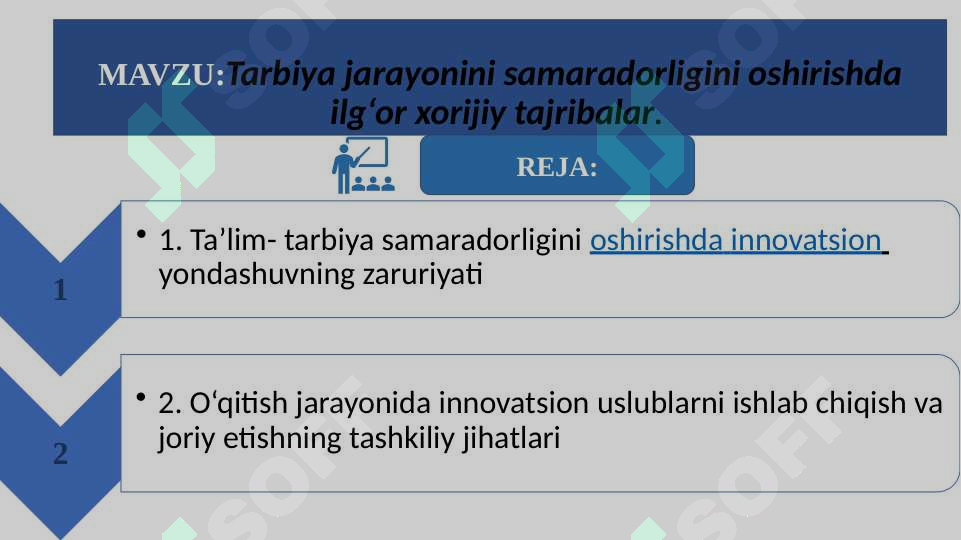 MAVZU:Tarbiya jarayonini samaradorligini oshirishda ilg‘or xorijiy tajribalar.

REJA:

1

• 1. Ta’lim- tarbiya samaradorligini oshirishda innovatsion yondashuvning zaruriyati

2

• 2. O‘qitish jarayonida innovatsion uslublarni ishlab chiqish va joriy etishning tashkiliy jihatlari